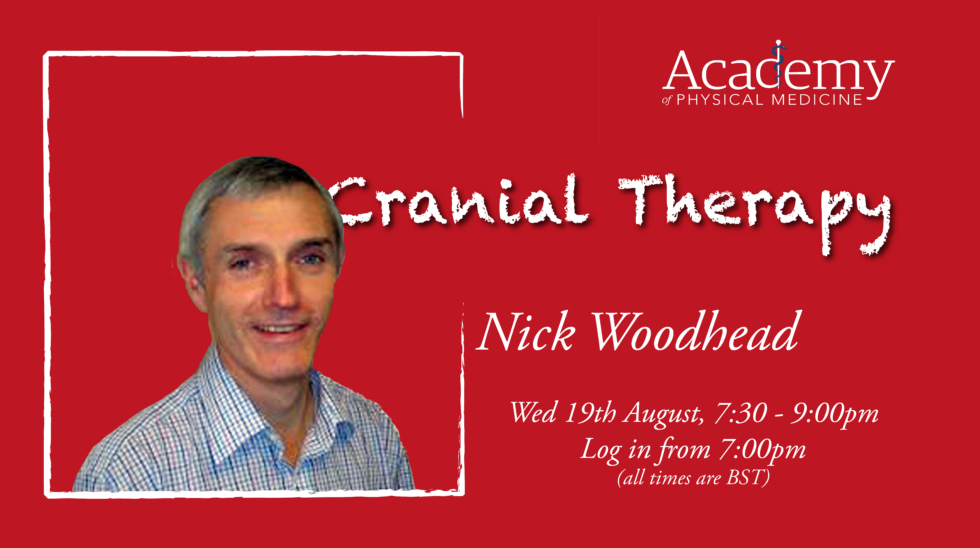 Academy
of PHYSICAL MEDICINE

Cranial Therapy

Nick Woodhead

Wed 19th August, 7:30 - 9:00pm
Log in from 7:00pm
(all times are BST)